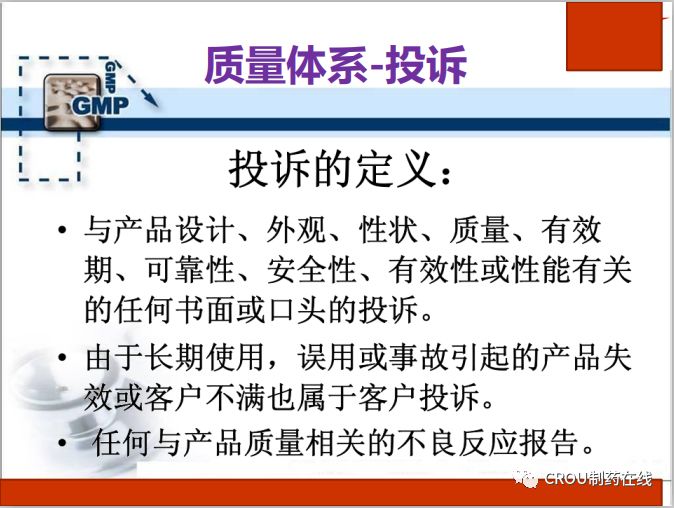 GMP
GMP
质量体系-投诉

投诉的定义：

• 与产品设计、外观、性状、质量、有效期、可靠性、安全性、有效性或性能有关的任何书面或口头的投诉。

• 由于长期使用，误用或事故引起的产品失效或客户不满也属于客户投诉。

• 任何与产品质量相关的不良反应报告。

CROU制药在线